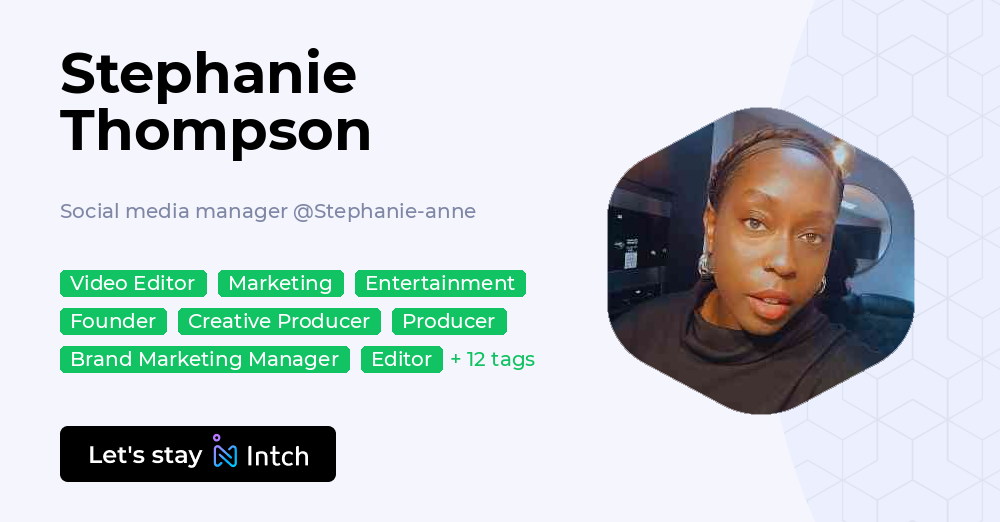 Stephanie Thompson

Social media manager @Stephanie-anne

Video Editor Marketing Entertainment
Founder Creative Producer Producer
Brand Marketing Manager Editor + 12 tags

Let's stay Intch